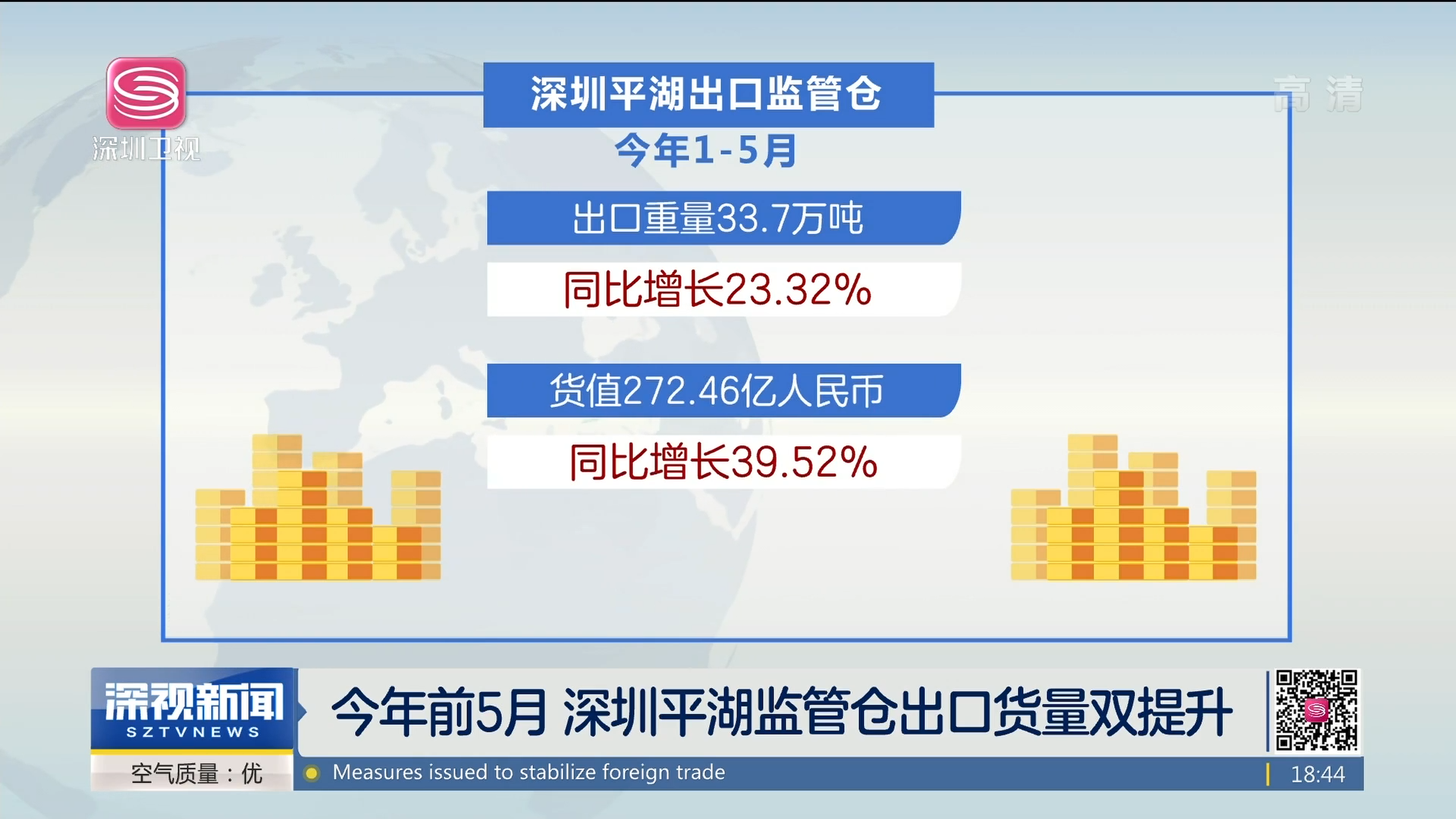 深圳卫视

高清

深圳平湖出口监管仓

今年1-5月

出口重量33.7万吨

同比增长23.32%

货值272.46亿人民币

同比增长39.52%

深视新闻
SZTVNEWS

今年前5月 深圳平湖监管仓出口货量双提升

空气质量：优

Measures issued to stabilize foreign trade

18:44